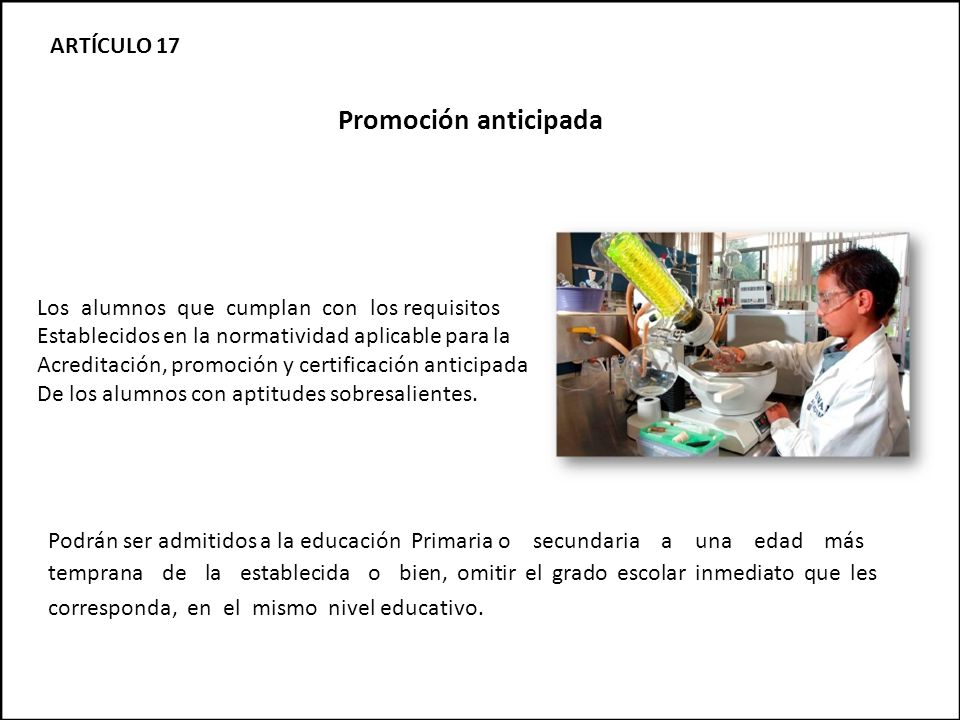 ARTÍCULO 17

Promoción anticipada

Los alumnos que cumplan con los requisitos Establecidos en la normatividad aplicable para la Acreditación, promoción y certificación anticipada De los alumnos con aptitudes sobresalientes.

Podrán ser admitidos a la educación Primaria o secundaria a una edad más temprana de la establecida o bien, omitir el grado escolar inmediato que les corresponda, en el mismo nivel educativo.